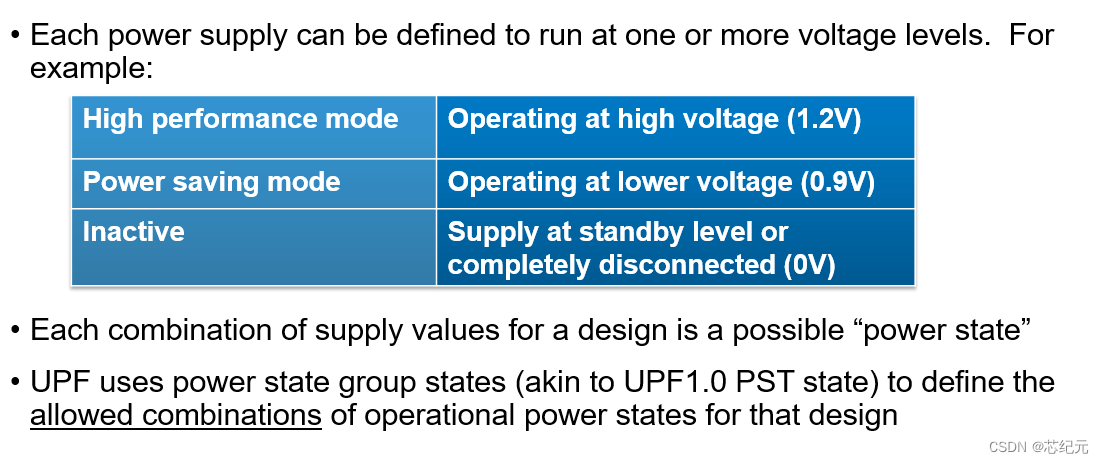 • Each power supply can be defined to run at one or more voltage levels. For example:

| High performance mode | Operating at high voltage (1.2V) |
|---|---|
| Power saving mode | Operating at lower voltage (0.9V) |
| Inactive | Supply at standby level or completely disconnected (0V) |

• Each combination of supply values for a design is a possible “power state”

• UPF uses power state group states (akin to UPF1.0 PST state) to define the allowed combinations of operational power states for that design

CSDN @芯纪元